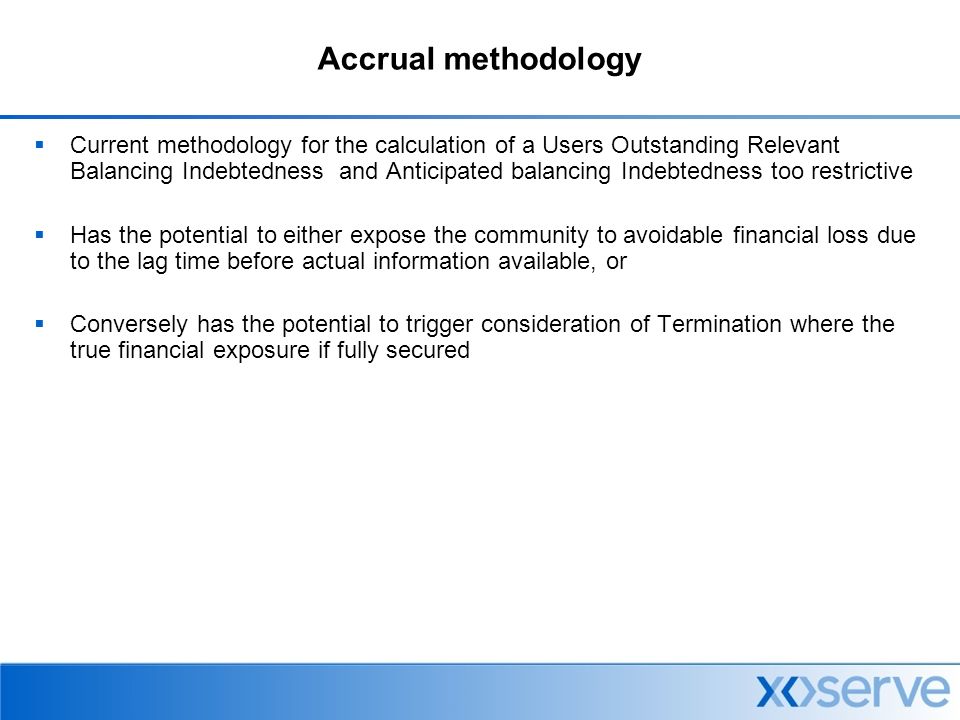 Accrual methodology

▪ Current methodology for the calculation of a Users Outstanding Relevant Balancing Indebtedness and Anticipated balancing Indebtedness too restrictive

▪ Has the potential to either expose the community to avoidable financial loss due to the lag time before actual information available, or

▪ Conversely has the potential to trigger consideration of Termination where the true financial exposure if fully secured

xoserve